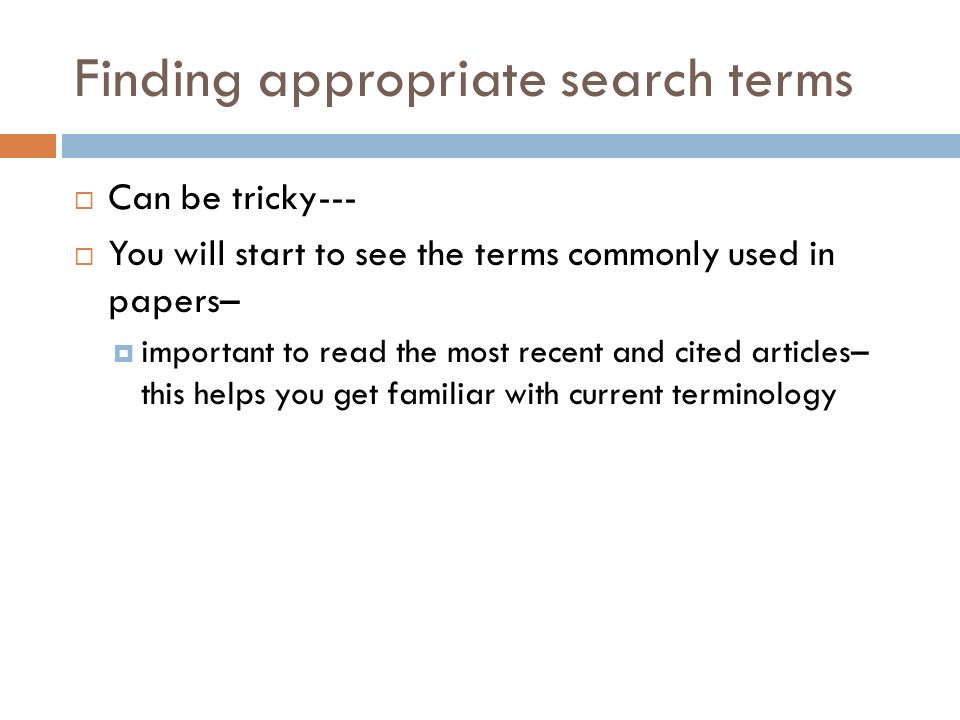 Finding appropriate search terms

Can be tricky---

You will start to see the terms commonly used in papers–

important to read the most recent and cited articles– this helps you get familiar with current terminology